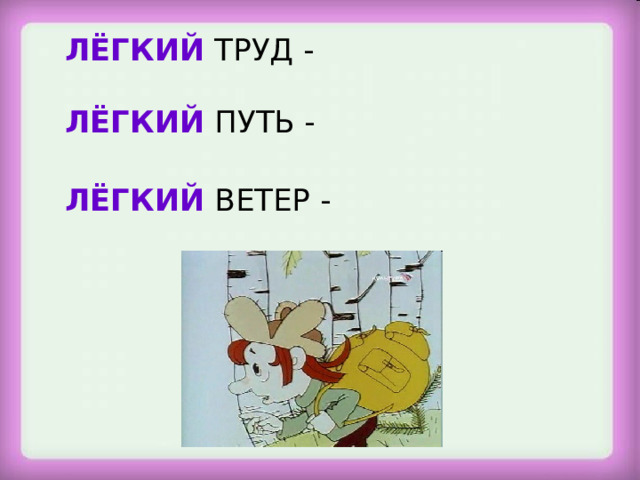 ЛЁГКИЙ ТРУД -

ЛЁГКИЙ ПУТЬ -

ЛЁГКИЙ ВЕТЕР -